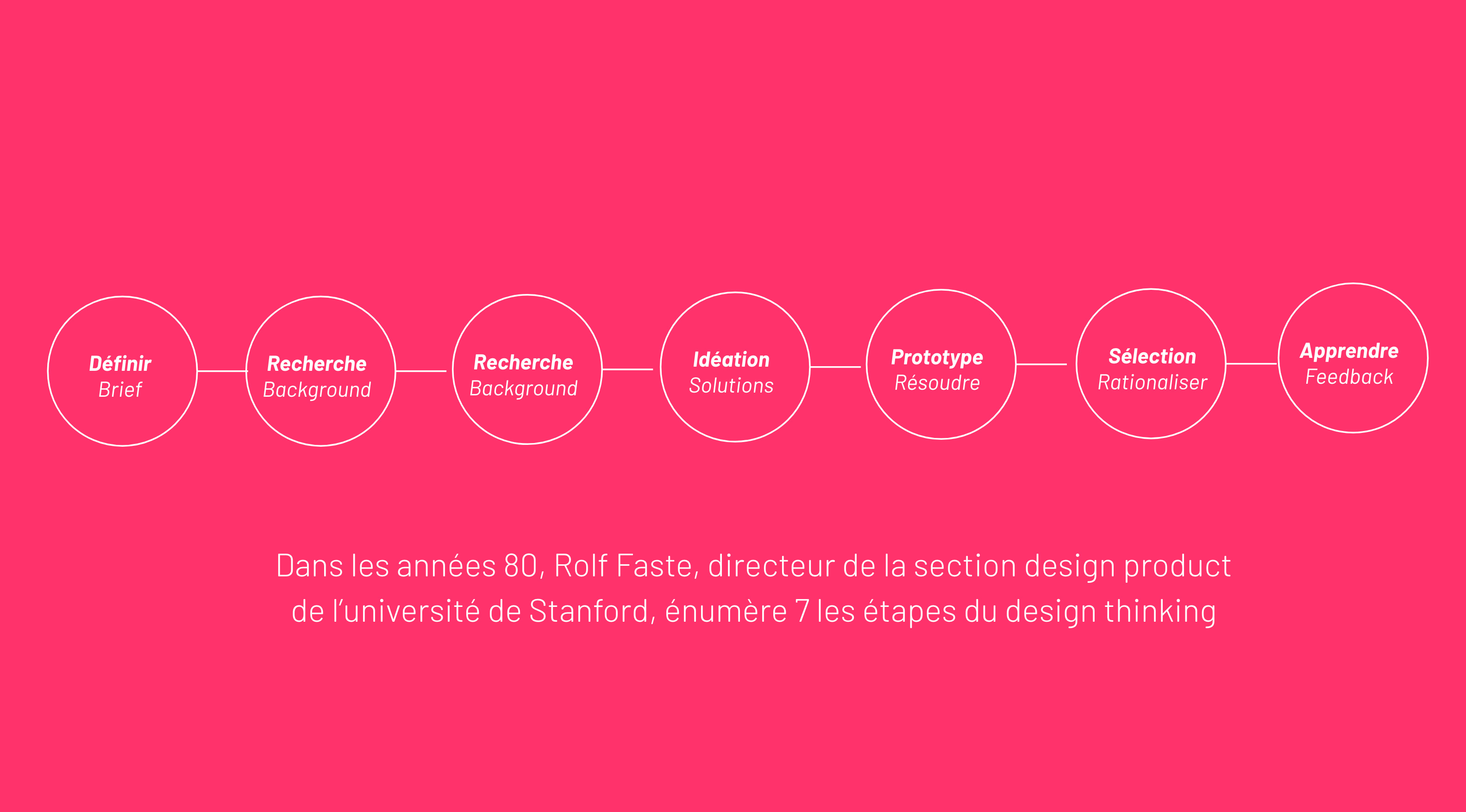 Définir
Brief

Recherche
Background

Recherche
Background

Idéation
Solutions

Prototype
Résoudre

Sélection
Rationaliser

Apprendre
Feedback

Dans les années 80, Rolf Faste, directeur de la section design product de l'université de Stanford, énumère 7 les étapes du design thinking